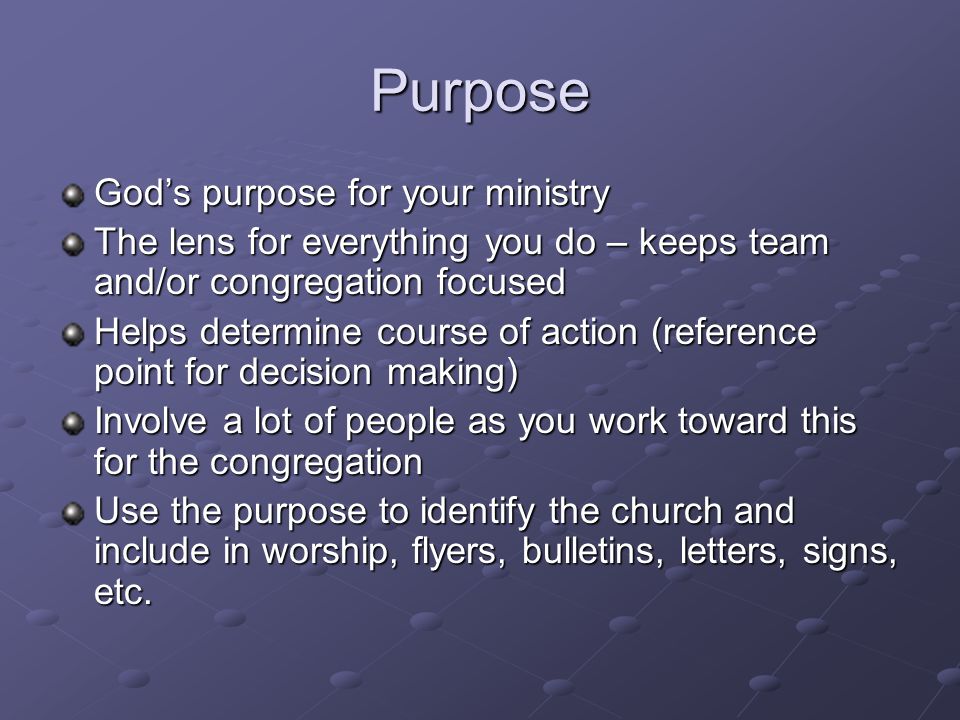 Purpose

God’s purpose for your ministry
The lens for everything you do – keeps team and/or congregation focused
Helps determine course of action (reference point for decision making)
Involve a lot of people as you work toward this for the congregation
Use the purpose to identify the church and include in worship, flyers, bulletins, letters, signs, etc.